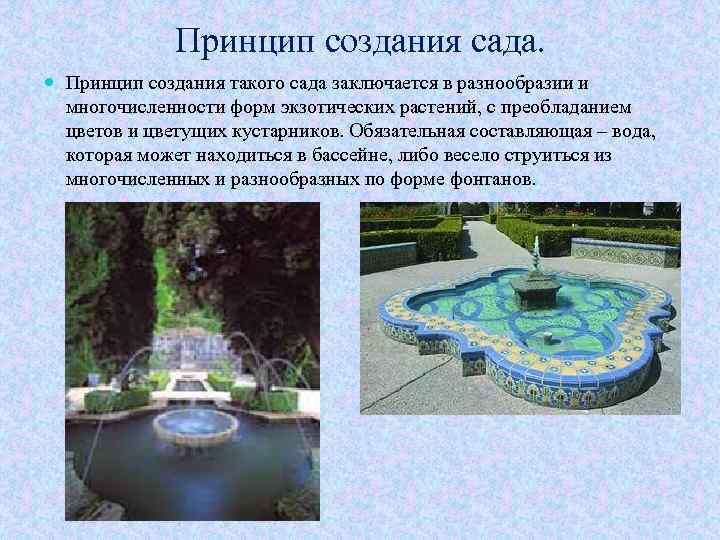 Принцип создания сада.

Принцип создания такого сада заключается в разнообразии и многочисленности форм экзотических растений, с преобладанием цветов и цветущих кустарников. Обязательная составляющая – вода, которая может находиться в бассейне, либо весело струиться из многочисленных и разнообразных по форме фонтанов.